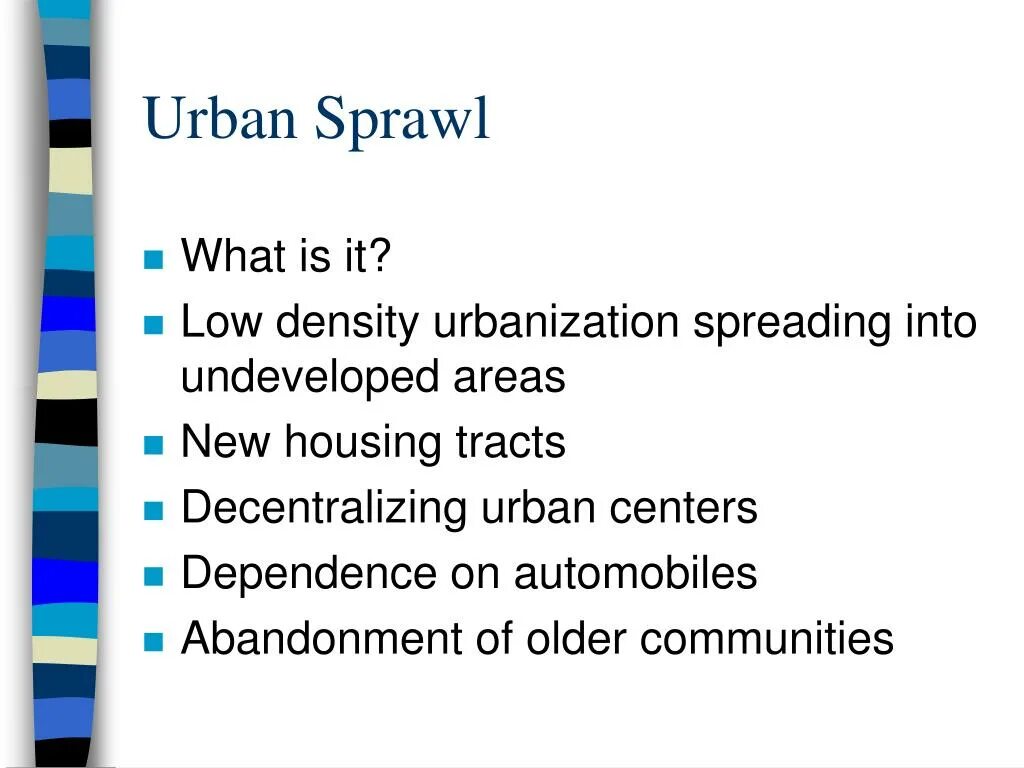 Urban Sprawl

- What is it?
- Low density urbanization spreading into undeveloped areas
- New housing tracts
- Decentralizing urban centers
- Dependence on automobiles
- Abandonment of older communities